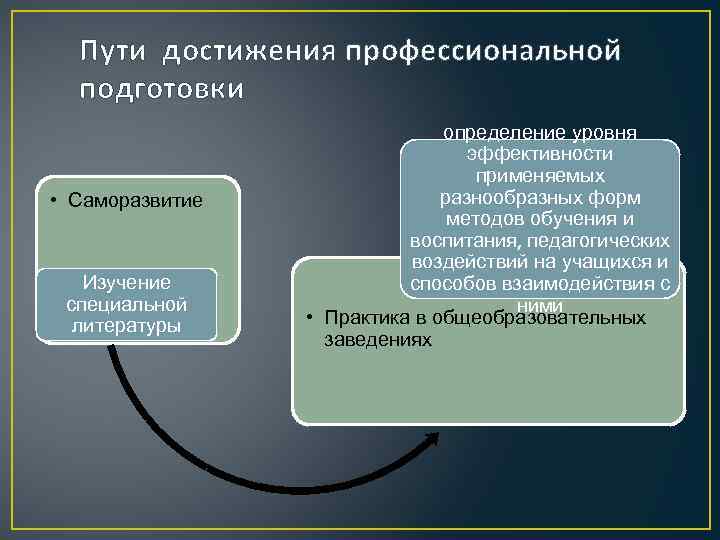 Пути достижения профессиональной подготовки

• Саморазвитие

Изучение специальной литературы

определение уровня эффективности применяемых разнообразных форм методов обучения и воспитания, педагогических воздействий на учащихся и способов взаимодействия с ними

• Практика в общеобразовательных заведениях